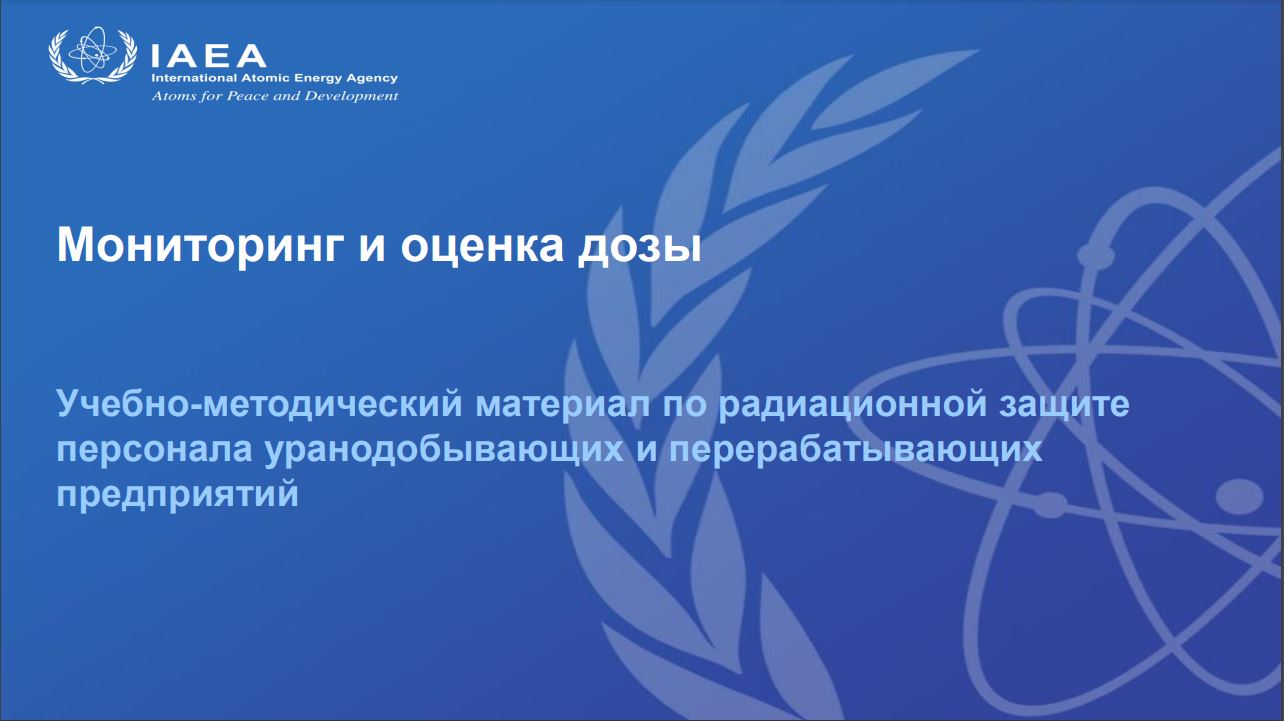 IAEA
International Atomic Energy Agency
Atoms for Peace and Development

Мониторинг и оценка дозы

Учебно-методический материал по радиационной защите персонала уранодобывающих и перерабатывающих предприятий